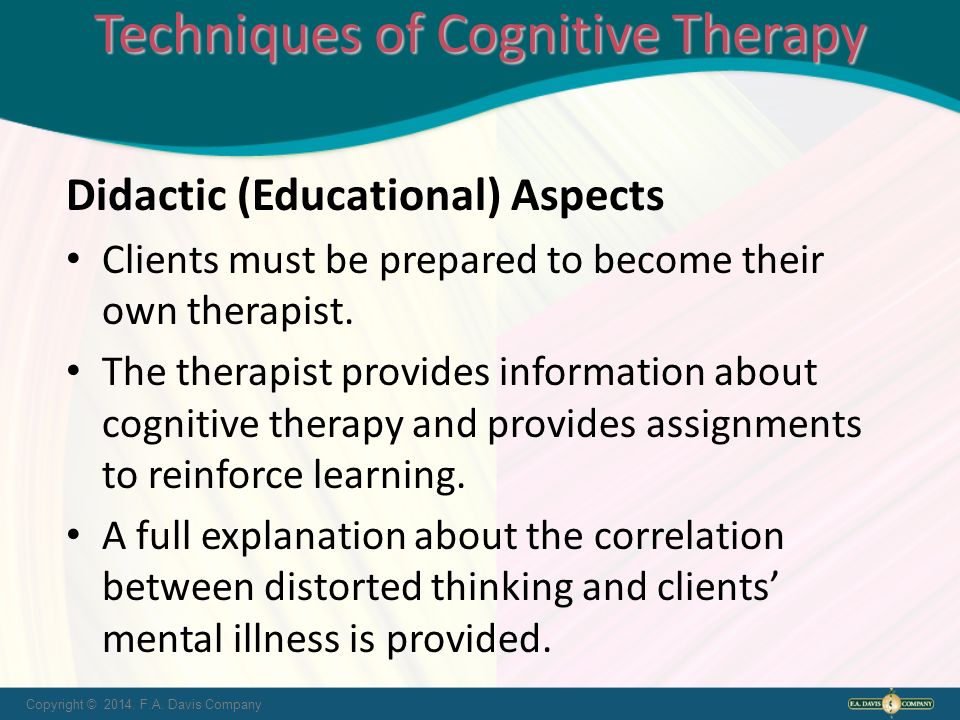 Techniques of Cognitive Therapy

Didactic (Educational) Aspects

• Clients must be prepared to become their own therapist.

• The therapist provides information about cognitive therapy and provides assignments to reinforce learning.

• A full explanation about the correlation between distorted thinking and clients' mental illness is provided.

Copyright © 2014. F.A. Davis Company

F.A. DAVIS COMPANY